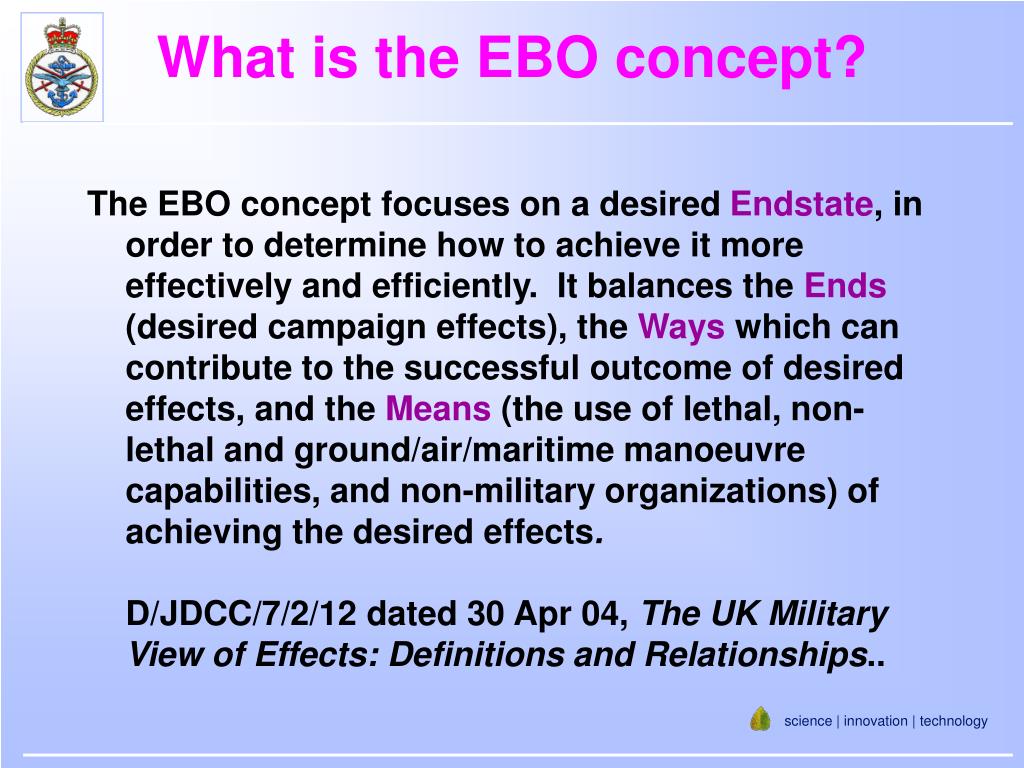 What is the EBO concept?

The EBO concept focuses on a desired Endstate, in order to determine how to achieve it more effectively and efficiently. It balances the Ends (desired campaign effects), the Ways which can contribute to the successful outcome of desired effects, and the Means (the use of lethal, non-lethal and ground/air/maritime manoeuvre capabilities, and non-military organizations) of achieving the desired effects.

D/JDCC/7/2/12 dated 30 Apr 04, The UK Military View of Effects: Definitions and Relationships..

science | innovation | technology